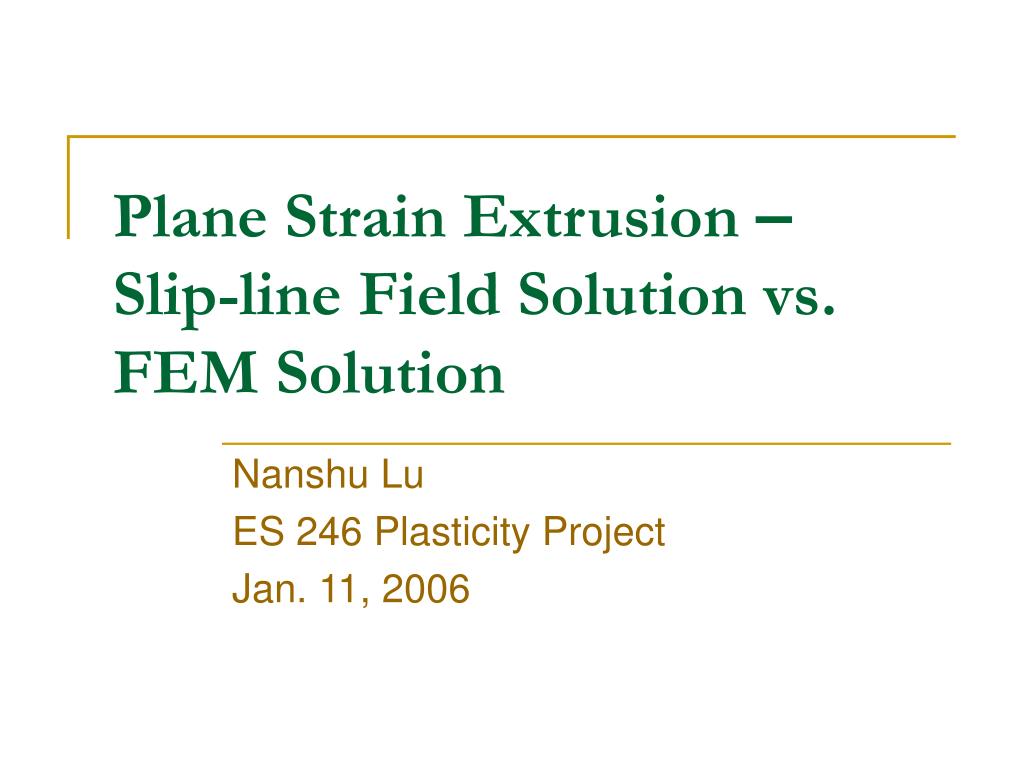 Plane Strain Extrusion – Slip-line Field Solution vs. FEM Solution

Nanshu Lu
ES 246 Plasticity Project
Jan. 11, 2006